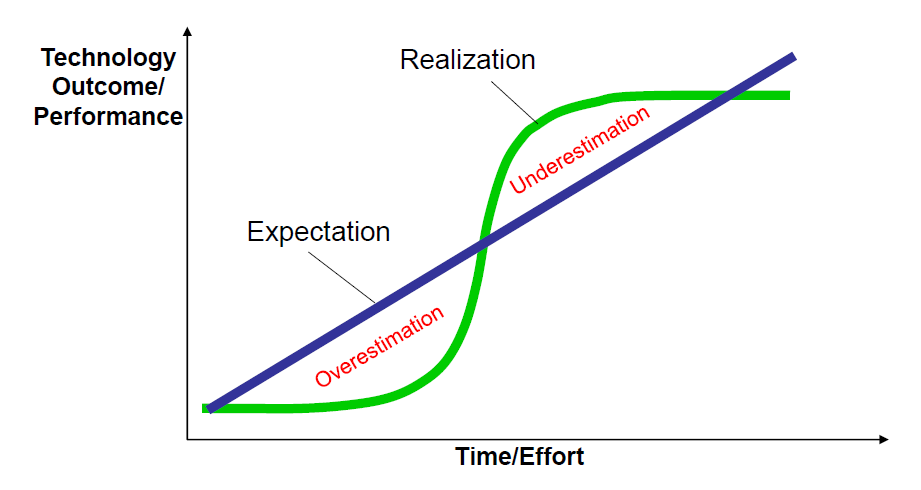 Technology Outcome/ Performance

Realization

Underestimation

Expectation

Overestimation

Time/Effort